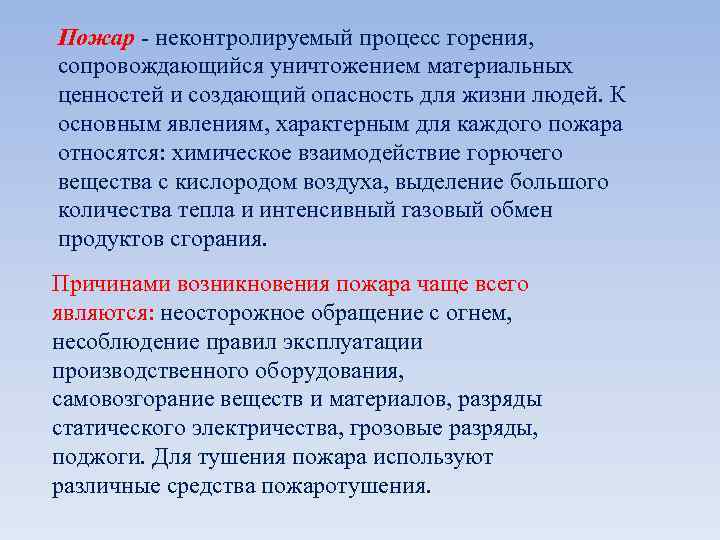 Пожар - неконтролируемый процесс горения, сопровождающийся уничтожением материальных ценностей и создающий опасность для жизни людей. К основным явлениям, характерным для каждого пожара относятся: химическое взаимодействие горючего вещества с кислородом воздуха, выделение большого количества тепла и интенсивный газовый обмен продуктов сгорания.

Причинами возникновения пожара чаще всего являются: неосторожное обращение с огнем, несоблюдение правил эксплуатации производственного оборудования, самовозгорание веществ и материалов, разряды статического электричества, грозовые разряды, поджоги. Для тушения пожара используют различные средства пожаротушения.